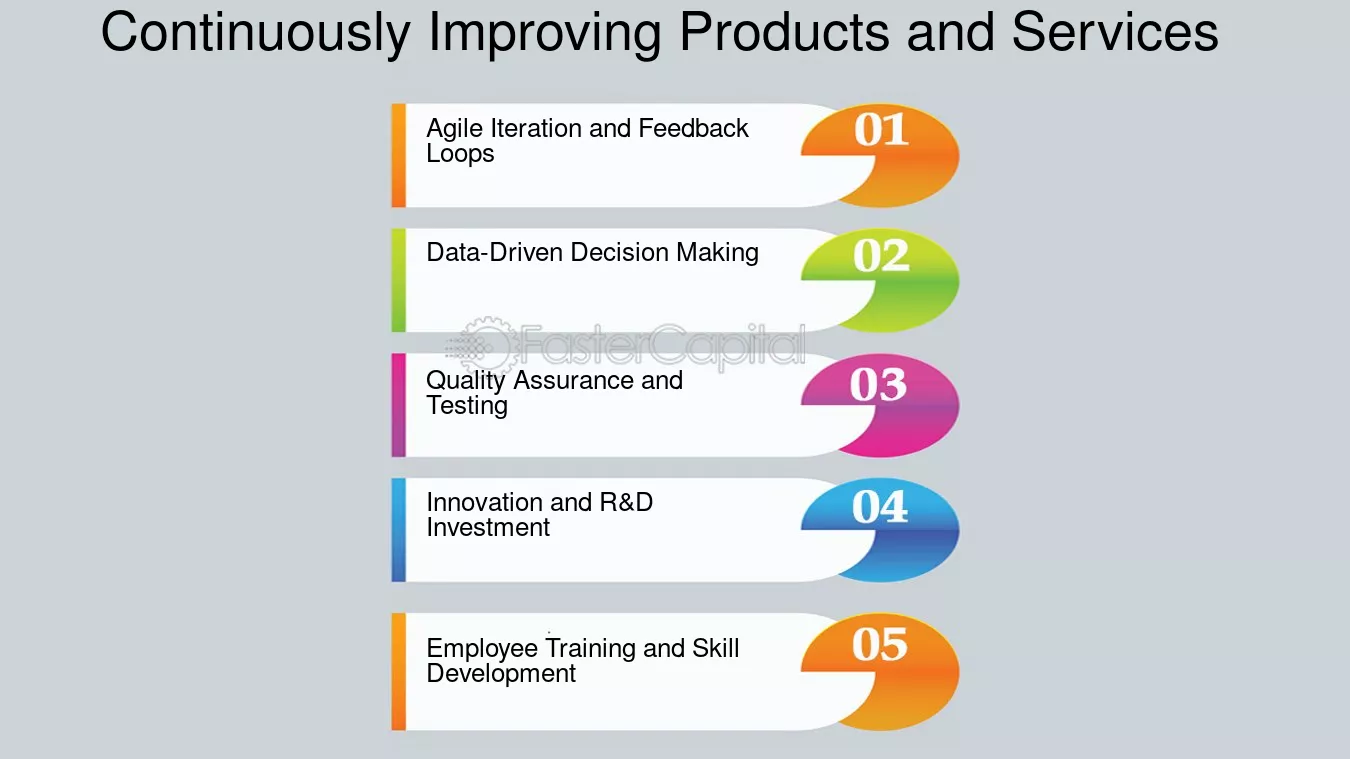 Continuously Improving Products and Services

Agile Iteration and Feedback Loops

01

Data-Driven Decision Making

02

Quality Assurance and Testing

03

Innovation and R&D Investment

04

Employee Training and Skill Development

05

FasterCapital